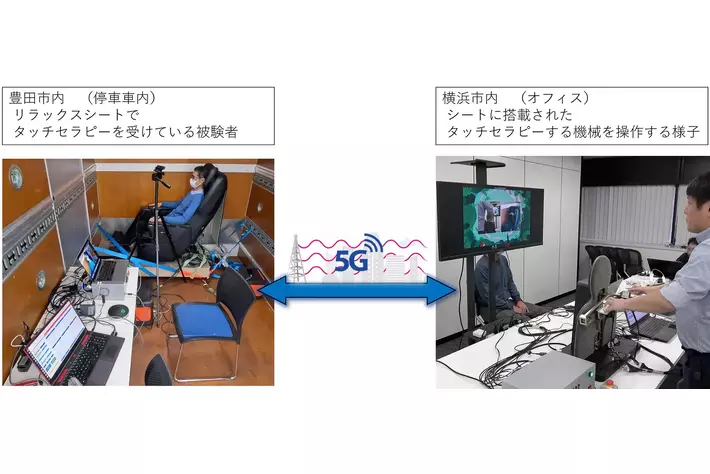 豊田市内　（停車車内）
リラックスシートで
タッチセラピーを受けている被験者

5G

横浜市内　（オフィス）
シートに搭載された
タッチセラピーする機械を操作する様子